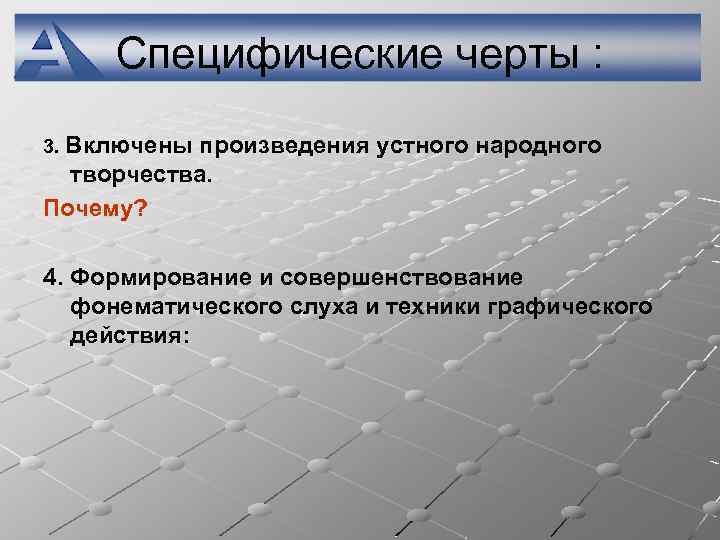 Специфические черты :

3. Включены произведения устного народного творчества.

Почему?

4. Формирование и совершенствование фонематического слуха и техники графического действия: